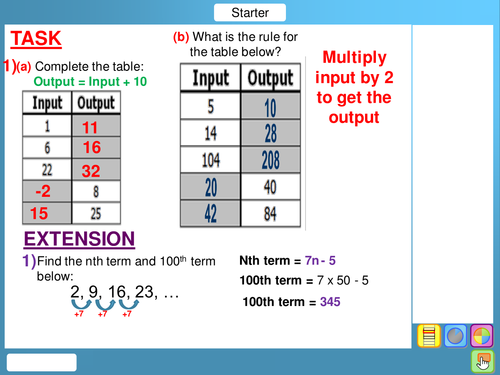 Starter

TASK

1)(a) Complete the table:
Output = Input + 10

| Input | Output |
|---|---|
| 1 | 11 |
| 6 | 16 |
| 22 | 32 |
| -2 | 8 |
| 15 | 25 |

(b) What is the rule for the table below?

| Input | Output |
|---|---|
| 5 | 10 |
| 14 | 28 |
| 104 | 208 |
| 20 | 40 |
| 42 | 84 |

Multiply input by 2 to get the output

EXTENSION

1) Find the nth term and 100$^{th}$ term below:

2, 9, 16, 23, …
+7 +7 +7

Nth term = 7n - 5

100th term = 7 x 50 - 5

100th term = 345